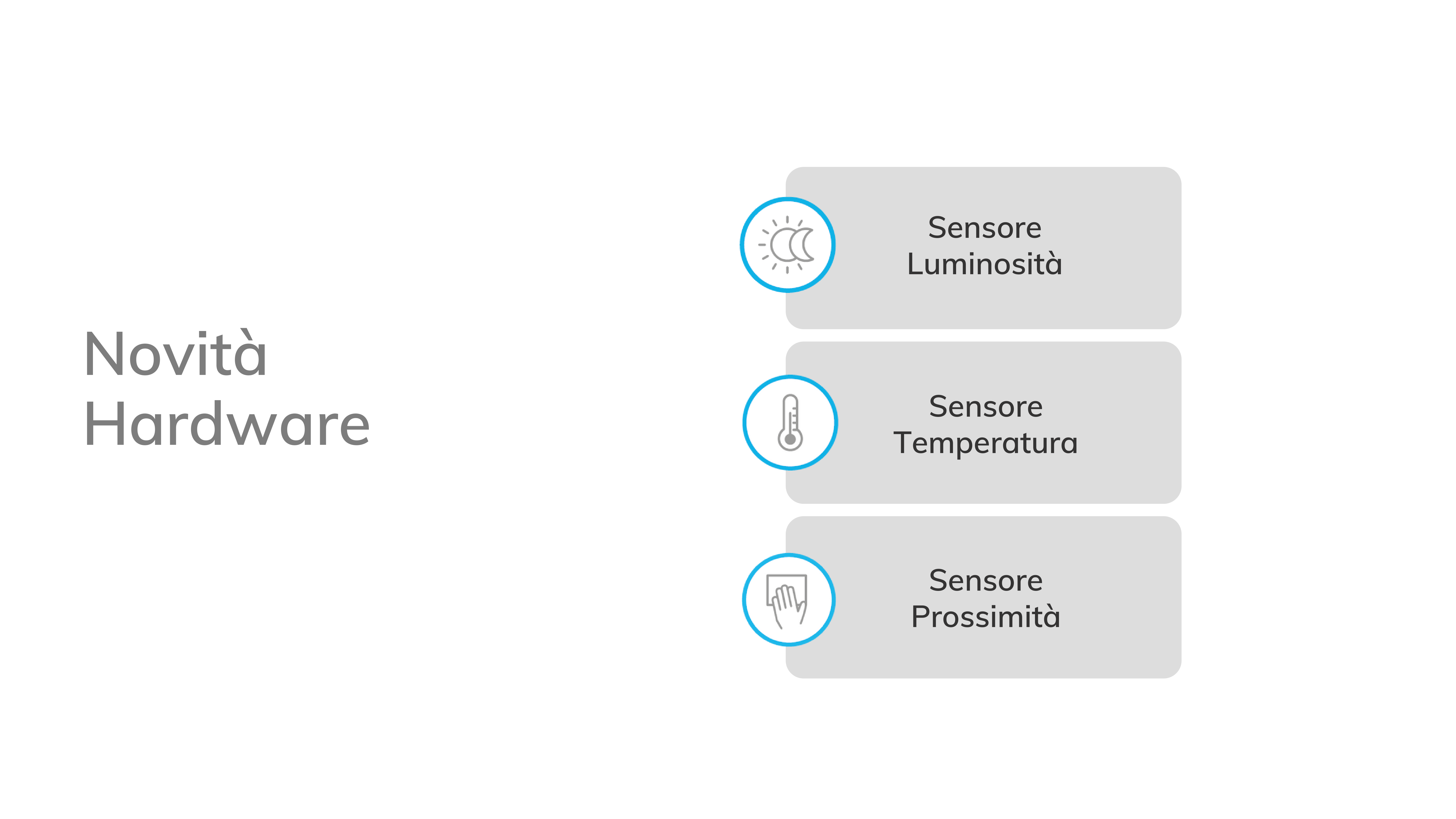 Novità
Hardware

Sensore
Luminosità

Sensore
Temperatura

Sensore
Prossimità